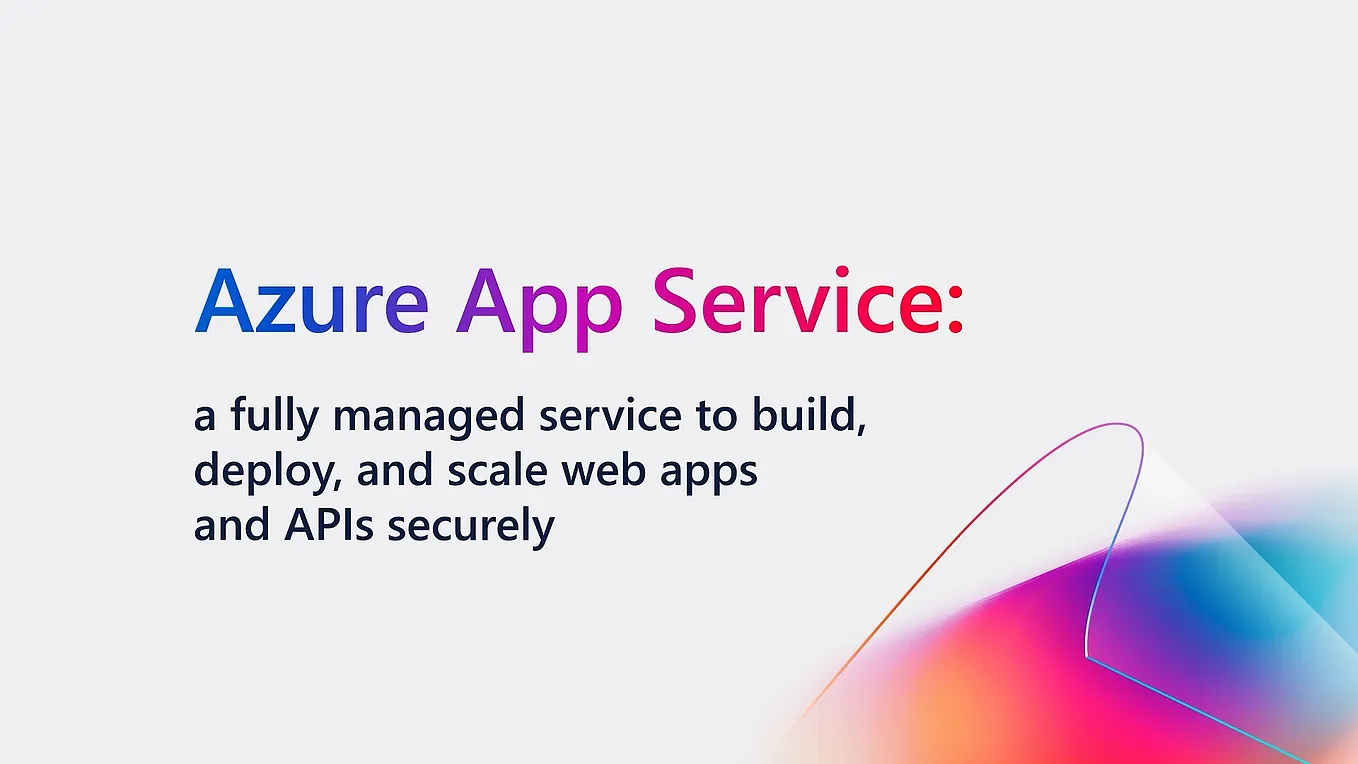 Azure App Service:

a fully managed service to build, deploy, and scale web apps and APIs securely